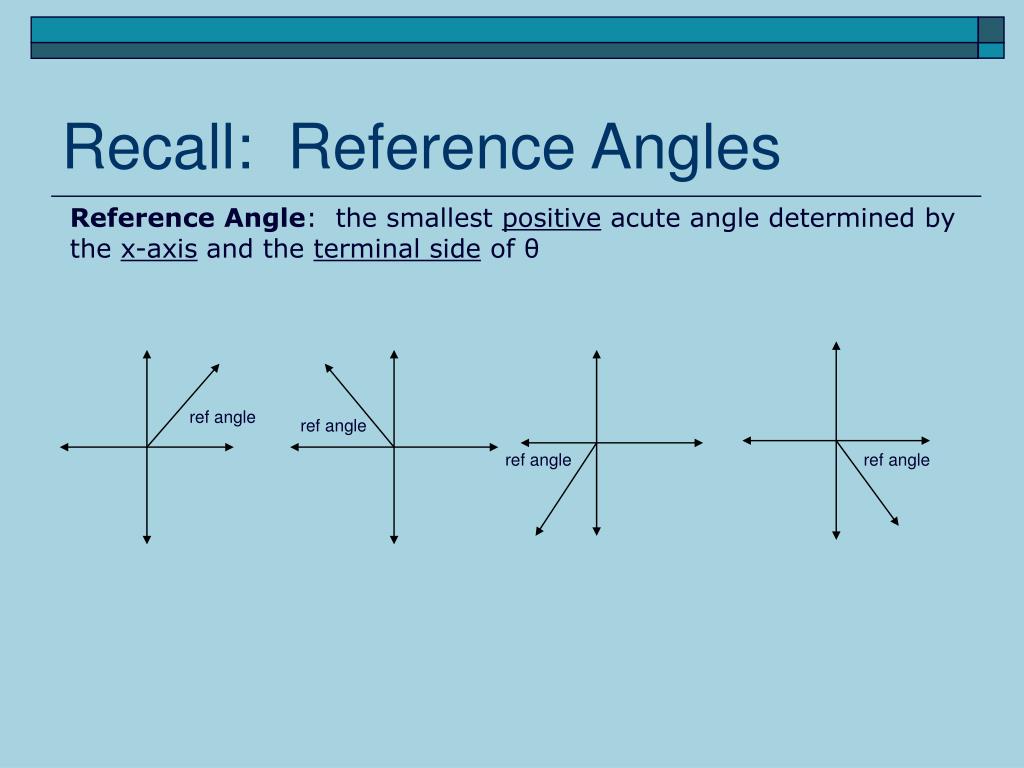 Recall: Reference Angles

Reference Angle: the smallest positive acute angle determined by the x-axis and the terminal side of θ

ref angle

ref angle

ref angle

ref angle